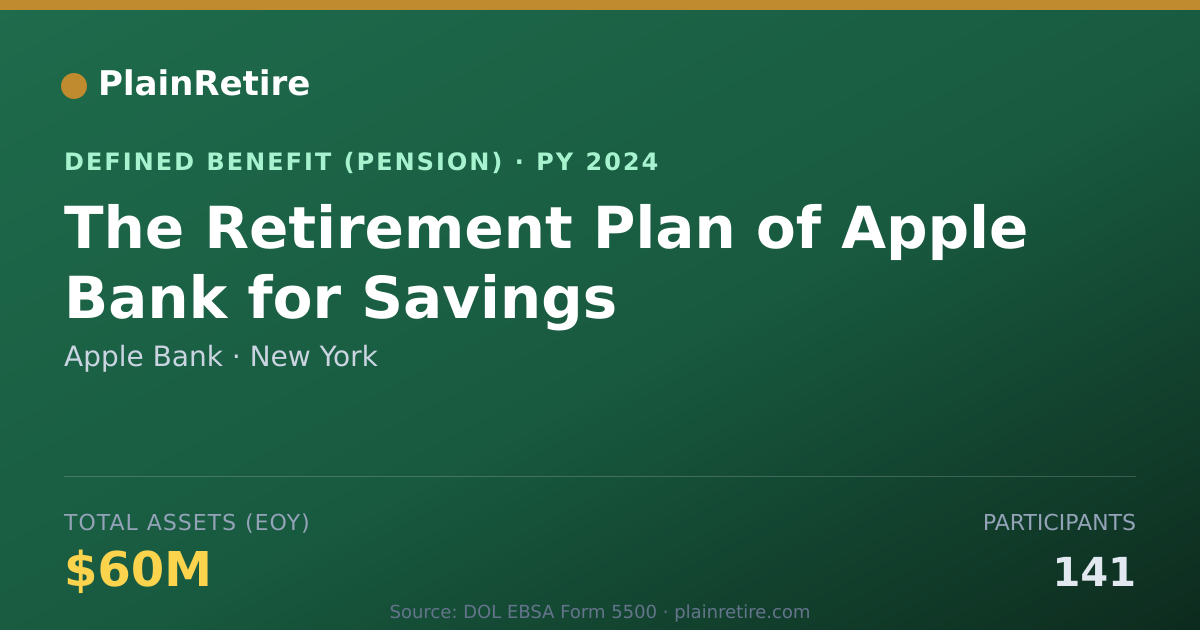 PlainRetire

DEFINED BENEFIT (PENSION) · PY 2024

The Retirement Plan of Apple Bank for Savings

Apple Bank · New York

TOTAL ASSETS (EOY)

$60M

PARTICIPANTS

141

Source: DOL EBSA Form 5500 · plainretire.com